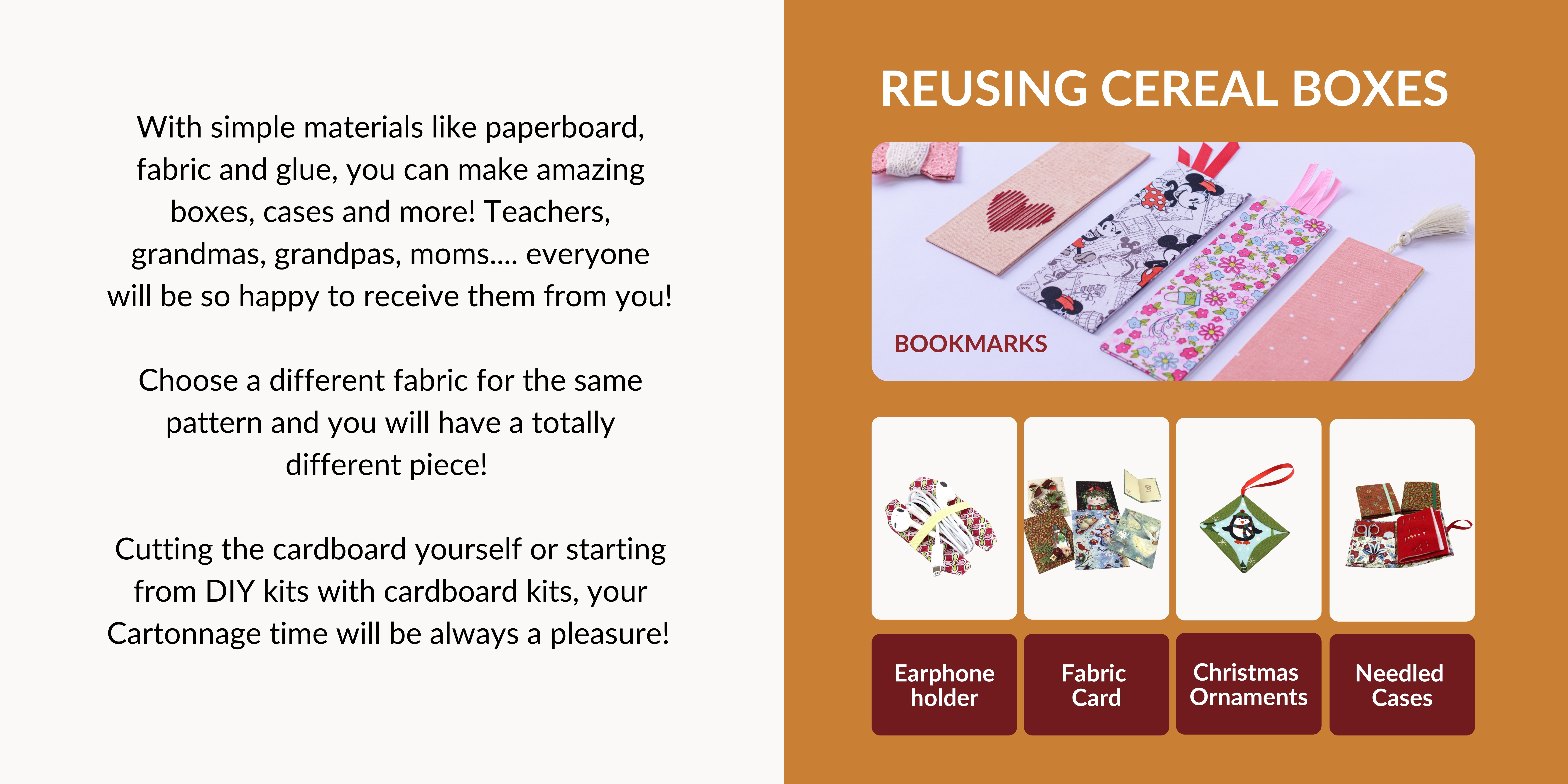 With simple materials like paperboard, fabric and glue, you can make amazing boxes, cases and more! Teachers, grandmas, grandpas, moms.... everyone will be so happy to receive them from you!

Choose a different fabric for the same pattern and you will have a totally different piece!

Cutting the cardboard yourself or starting from DIY kits with cardboard kits, your Cartonnage time will be always a pleasure!

REUSING CEREAL BOXES

BOOKMARKS

Earphone holder

Fabric Card

Christmas Ornaments

Needled Cases